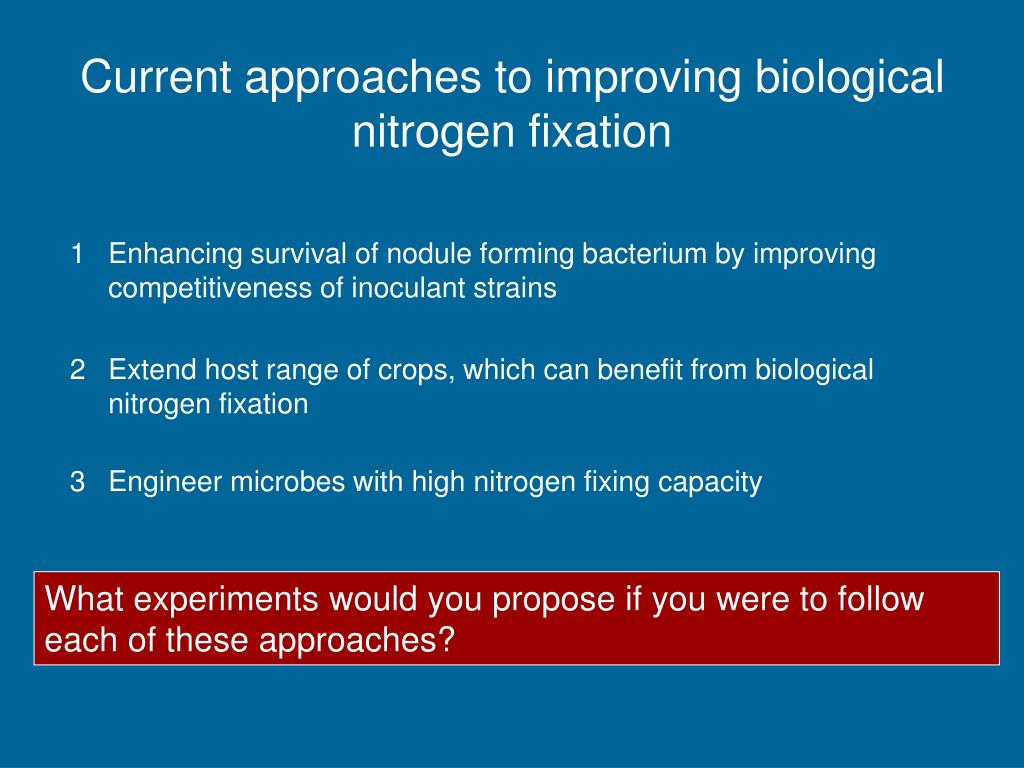 Current approaches to improving biological nitrogen fixation

1 Enhancing survival of nodule forming bacterium by improving competitiveness of inoculant strains

2 Extend host range of crops, which can benefit from biological nitrogen fixation

3 Engineer microbes with high nitrogen fixing capacity

What experiments would you propose if you were to follow each of these approaches?